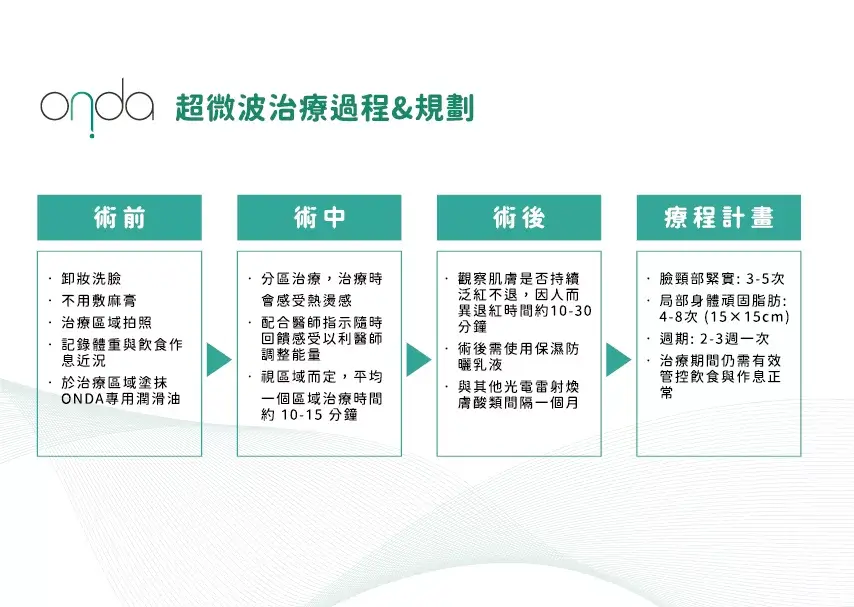 onda 超微波治療過程&規劃

術前

· 卸妝洗臉
· 不用敷麻膏
· 治療區域拍照
· 記錄體重與飲食作息近況
· 於治療區域塗抹ONDA專用潤滑油

術中

· 分區治療，治療時會感受熱燙感
· 配合醫師指示隨時回饋感受以利醫師調整能量
· 視區域而定，平均一個區域治療時間約 10-15 分鐘

術後

· 觀察肌膚是否持續泛紅不退，因人而異退紅時間約10-30分鐘
· 術後需使用保濕防曬乳液
· 與其他光電雷射煥膚酸類間隔一個月

療程計畫

· 臉頸部緊實: 3-5次
· 局部身體頑固脂肪: 4-8次 (15×15cm)
· 週期: 2-3週一次
· 治療期間仍需有效管控飲食與作息正常